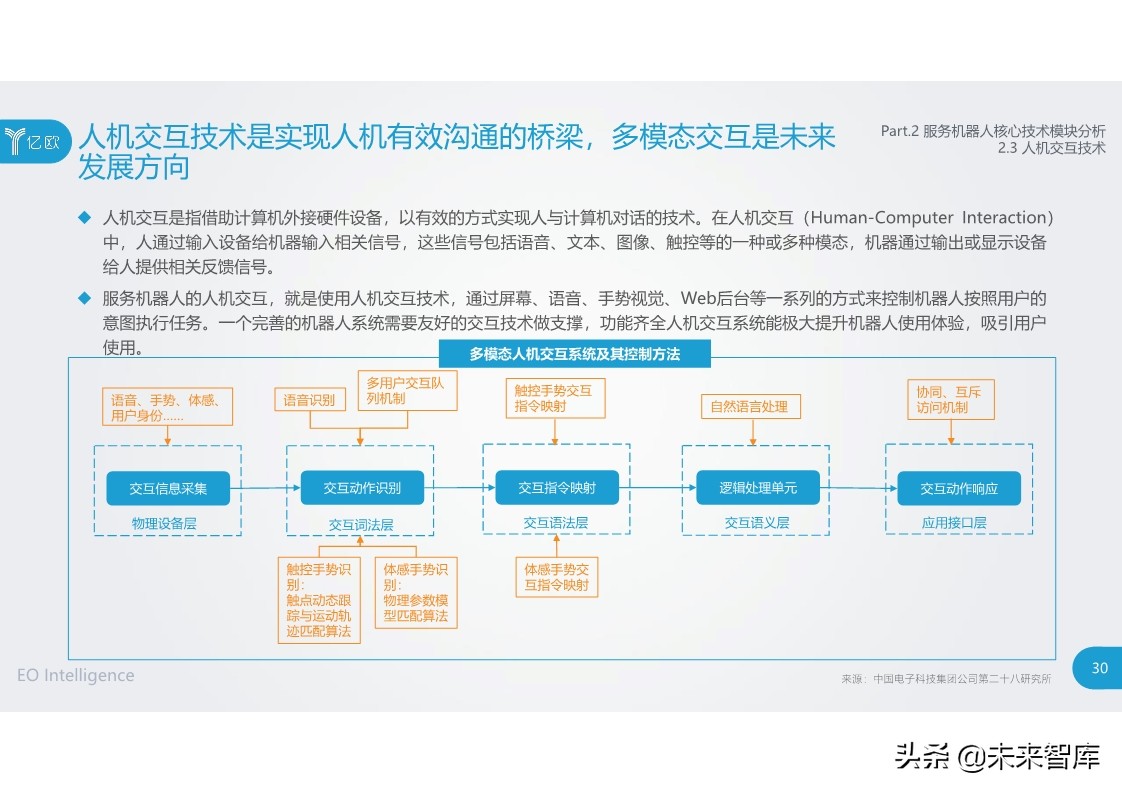 亿欧

人机交互技术是实现人机有效沟通的桥梁，多模态交互是未来发展方向

Part.2 服务机器人核心技术模块分析
2.3 人机交互技术

◆ 人机交互是指借助计算机外接硬件设备，以有效的方式实现人与计算机对话的技术。在人机交互（Human-Computer Interaction）中，人通过输入设备给机器输入相关信号，这些信号包括语音、文本、图像、触控等的一种或多种模态，机器通过输出或显示设备给人提供相关反馈信号。

◆ 服务机器人的人机交互，就是使用人机交互技术，通过屏幕、语音、手势视觉、Web后台等一系列的方式来控制机器人按照用户的意图执行任务。一个完善的机器人系统需要友好的交互技术做支撑，功能齐全人机交互系统能极大提升机器人使用体验，吸引用户使用。

多模态人机交互系统及其控制方法

语音、手势、体感、用户身份......

交互信息采集

物理设备层

语音识别

多用户交互队列机制

交互动作识别

交互词法层

触控手势识别：触点动态跟踪与运动轨迹匹配算法

体感手势识别：物理参数模型匹配算法

触控手势交互指令映射

交互指令映射

交互语法层

体感手势交互指令映射

自然语言处理

逻辑处理单元

交互语义层

协同、互斥访问机制

交互动作响应

应用接口层

EO Intelligence

来源：中国电子科技集团公司第二十八研究所

30

头条 @未来智库